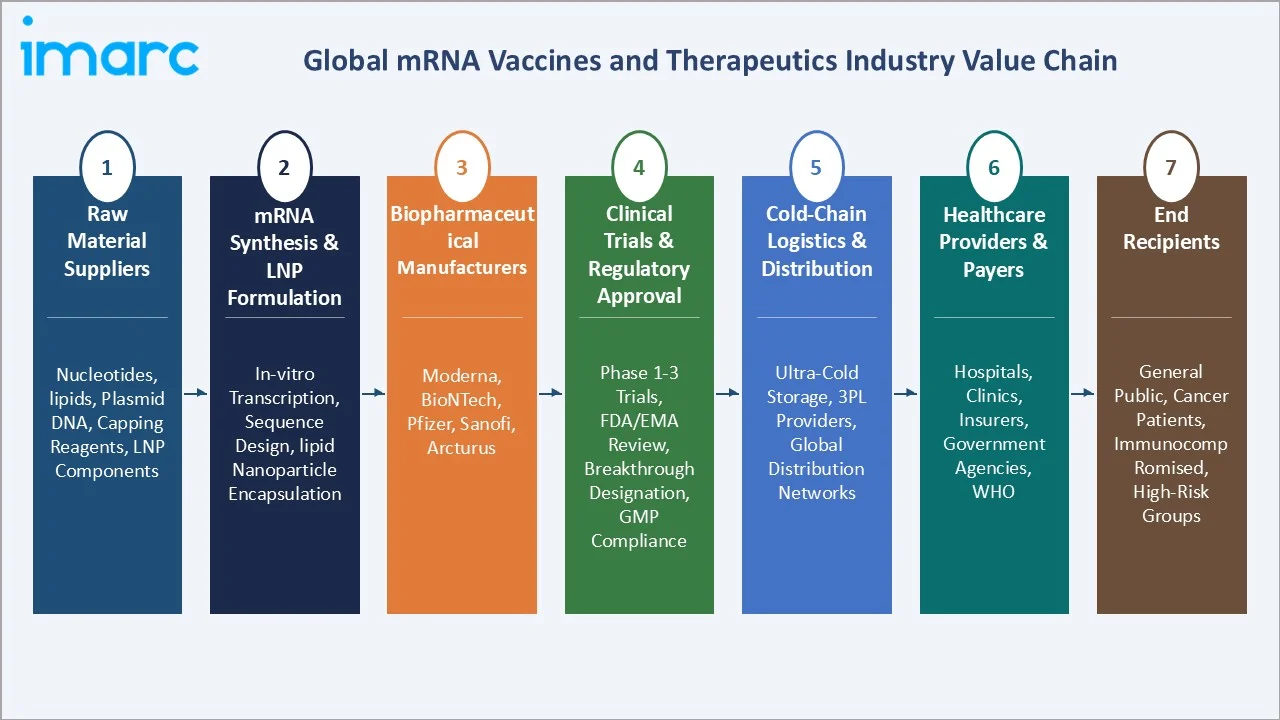 imarc

Global mRNA Vaccines and Therapeutics Industry Value Chain

1
Raw Material Suppliers

Nucleotides, lipids, Plasmid DNA, Capping Reagents, LNP Components

2
mRNA Synthesis & LNP Formulation

In-vitro Transcription, Sequence Design, lipid Nanoparticle Encapsulation

3
Biopharmaceutical Manufacturers

Moderna, BioNTech, Pfizer, Sanofi, Arcturus

4
Clinical Trials & Regulatory Approval

Phase 1-3 Trials, FDA/EMA Review, Breakthrough Designation, GMP Compliance

5
Cold-Chain Logistics & Distribution

Ultra-Cold Storage, 3PL Providers, Global Distribution Networks

6
Healthcare Providers & Payers

Hospitals, Clinics, Insurers, Government Agencies, WHO

7
End Recipients

General Public, Cancer Patients, Immunocomp Romised, High-Risk Groups